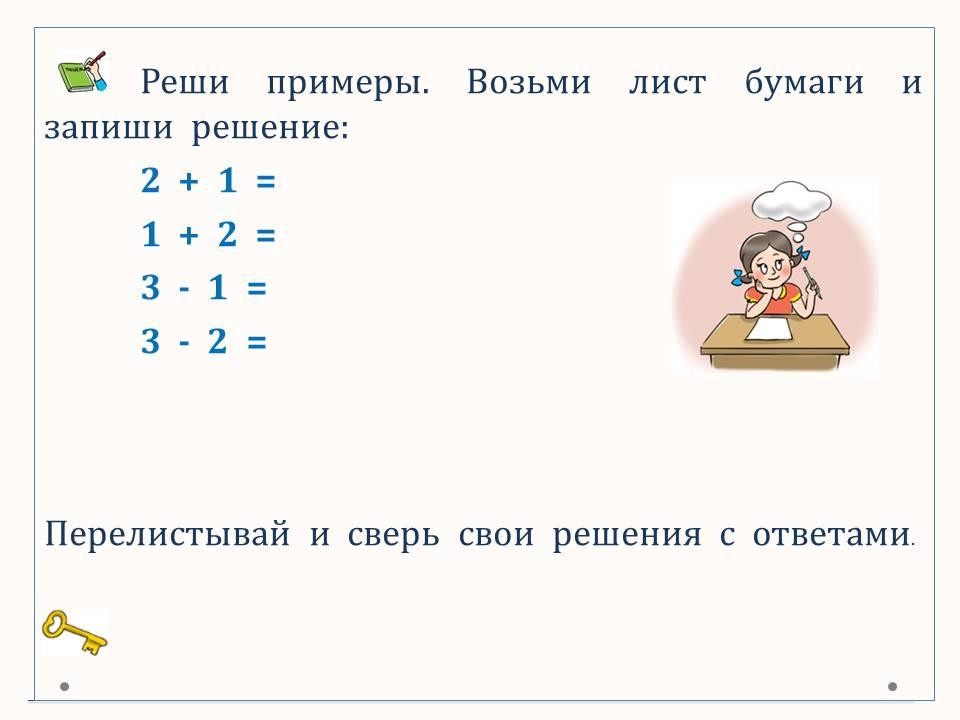 Реши примеры. Возьми лист бумаги и запиши решение:

$2 + 1 =$

$1 + 2 =$

$3 - 1 =$

$3 - 2 =$

Перелистывай и сверь свои решения с ответами.